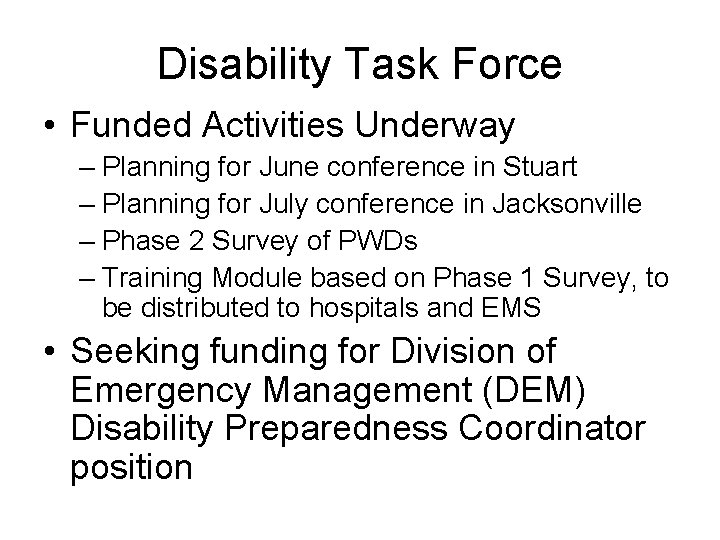 Disability Task Force

• Funded Activities Underway
  – Planning for June conference in Stuart
  – Planning for July conference in Jacksonville
  – Phase 2 Survey of PWDs
  – Training Module based on Phase 1 Survey, to be distributed to hospitals and EMS

• Seeking funding for Division of Emergency Management (DEM) Disability Preparedness Coordinator position